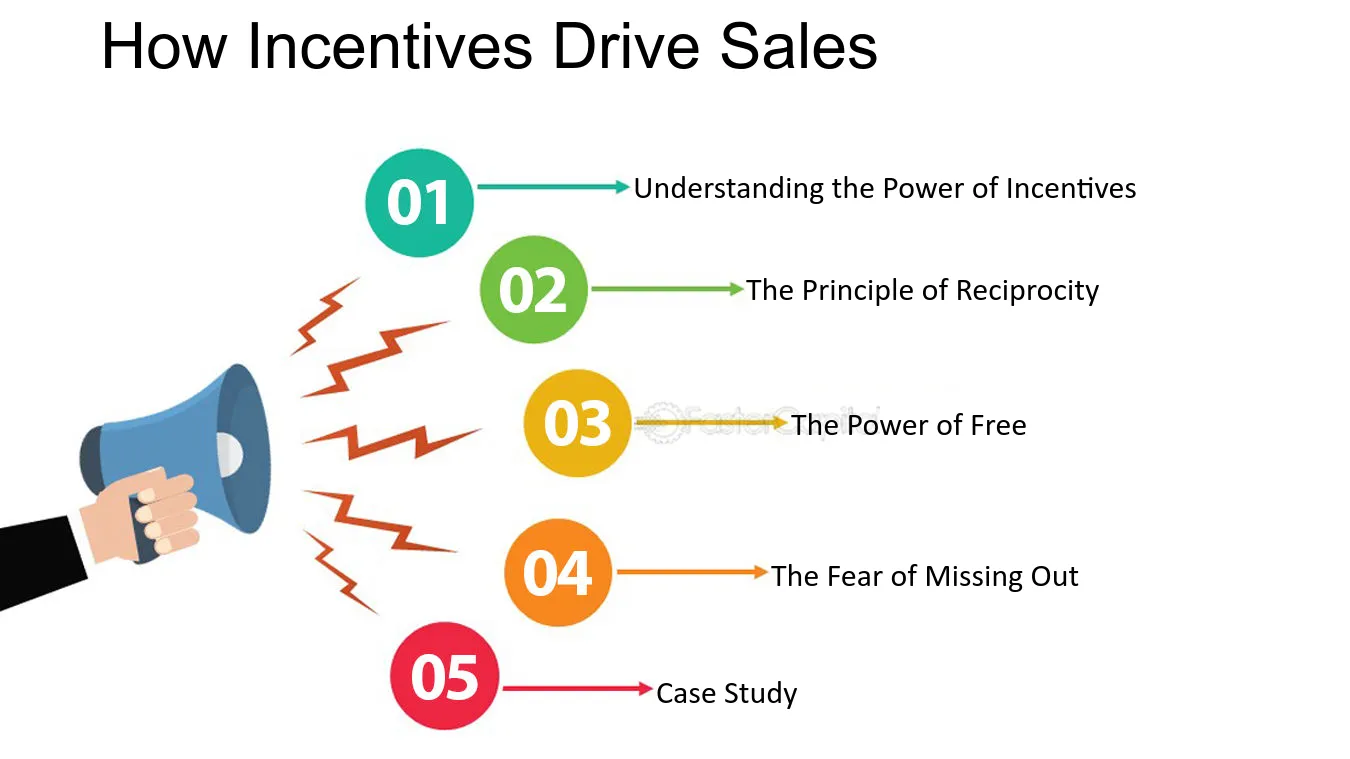 How Incentives Drive Sales

01 Understanding the Power of Incentives

02 The Principle of Reciprocity

03 The Power of Free

04 The Fear of Missing Out

05 Case Study

FasterCapital